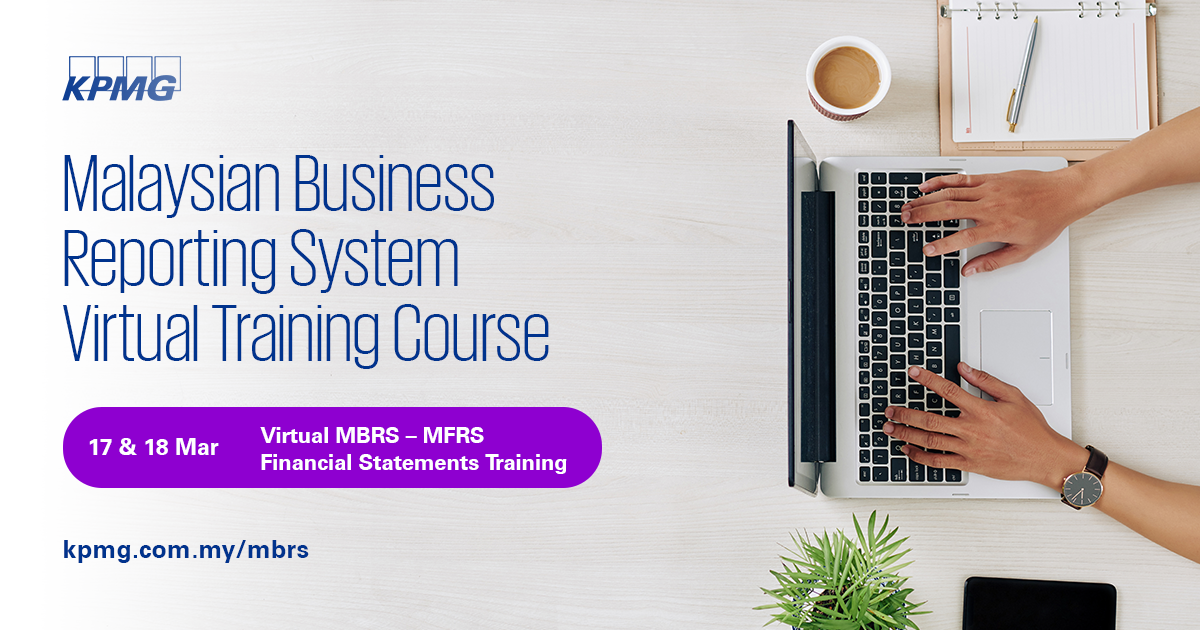 KPMG

Malaysian Business Reporting System Virtual Training Course

17 & 18 Mar

Virtual MBRS – MFRS Financial Statements Training

kpmg.com.my/mbrs